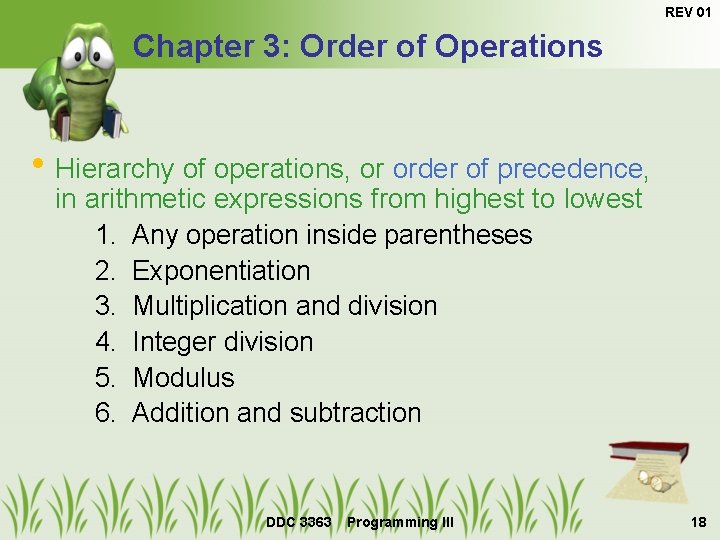 REV 01

Chapter 3: Order of Operations

• Hierarchy of operations, or order of precedence, in arithmetic expressions from highest to lowest

1. Any operation inside parentheses
2. Exponentiation
3. Multiplication and division
4. Integer division
5. Modulus
6. Addition and subtraction

DDC 3363 Programming III

18